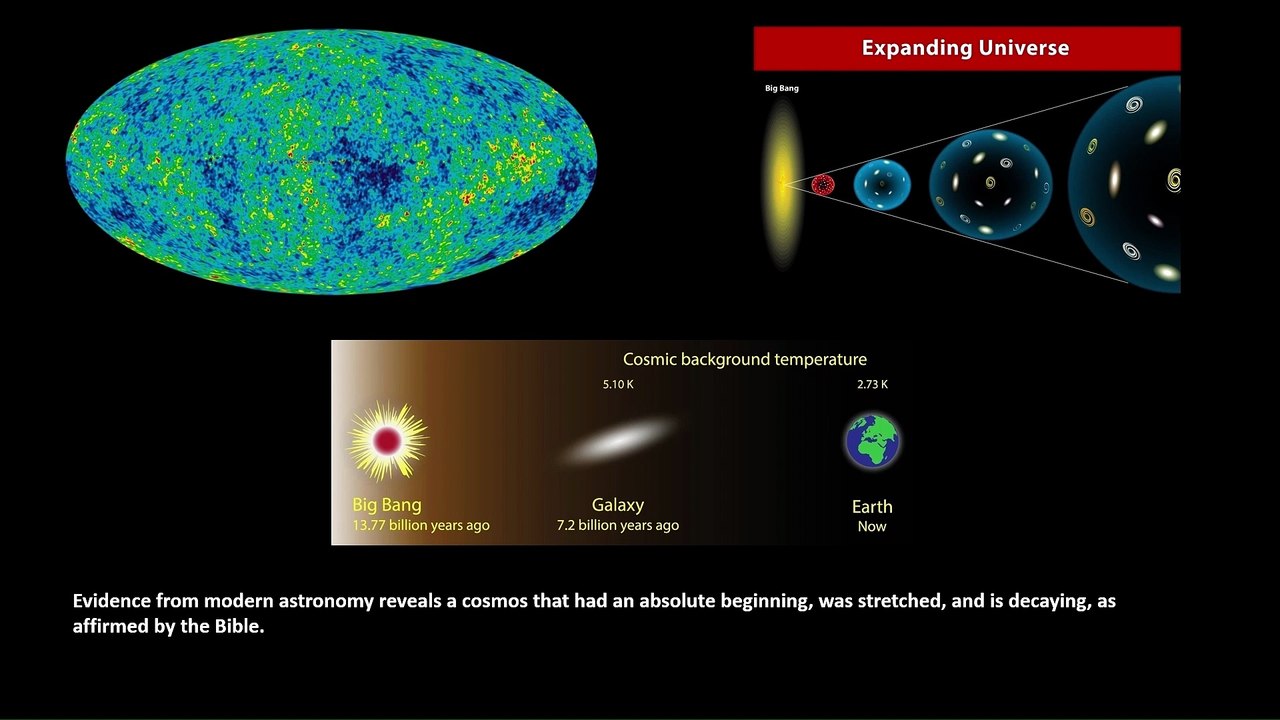 Expanding Universe

Big Bang

Cosmic background temperature

5.10 K

2.73 K

Big Bang
13.77 billion years ago

Galaxy
7.2 billion years ago

Earth
Now

Evidence from modern astronomy reveals a cosmos that had an absolute beginning, was stretched, and is decaying, as affirmed by the Bible.